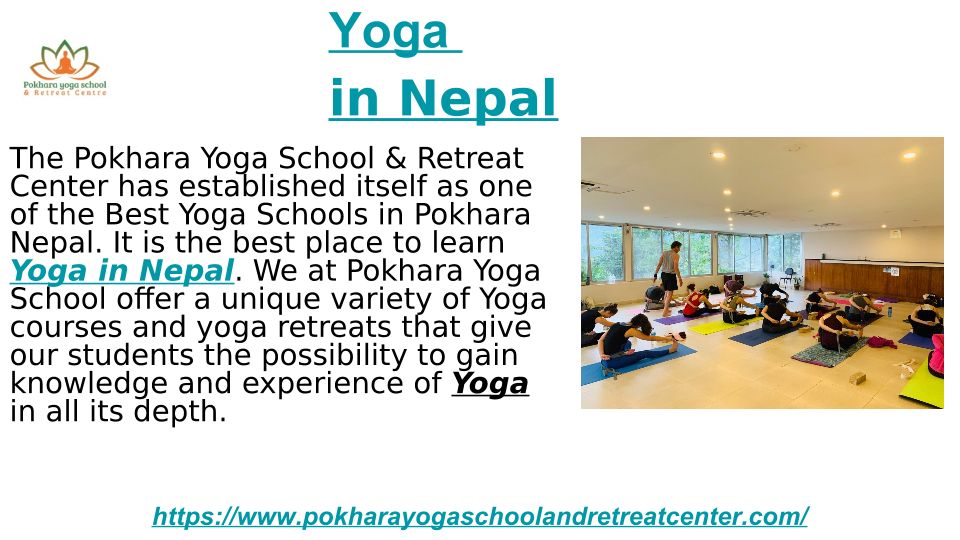 Pokhara yoga school
& Retreat Centre

Yoga
in Nepal

The Pokhara Yoga School & Retreat Center has established itself as one of the Best Yoga Schools in Pokhara Nepal. It is the best place to learn Yoga in Nepal. We at Pokhara Yoga School offer a unique variety of Yoga courses and yoga retreats that give our students the possibility to gain knowledge and experience of Yoga in all its depth.

https://www.pokharayogaschoolandretreatcenter.com/